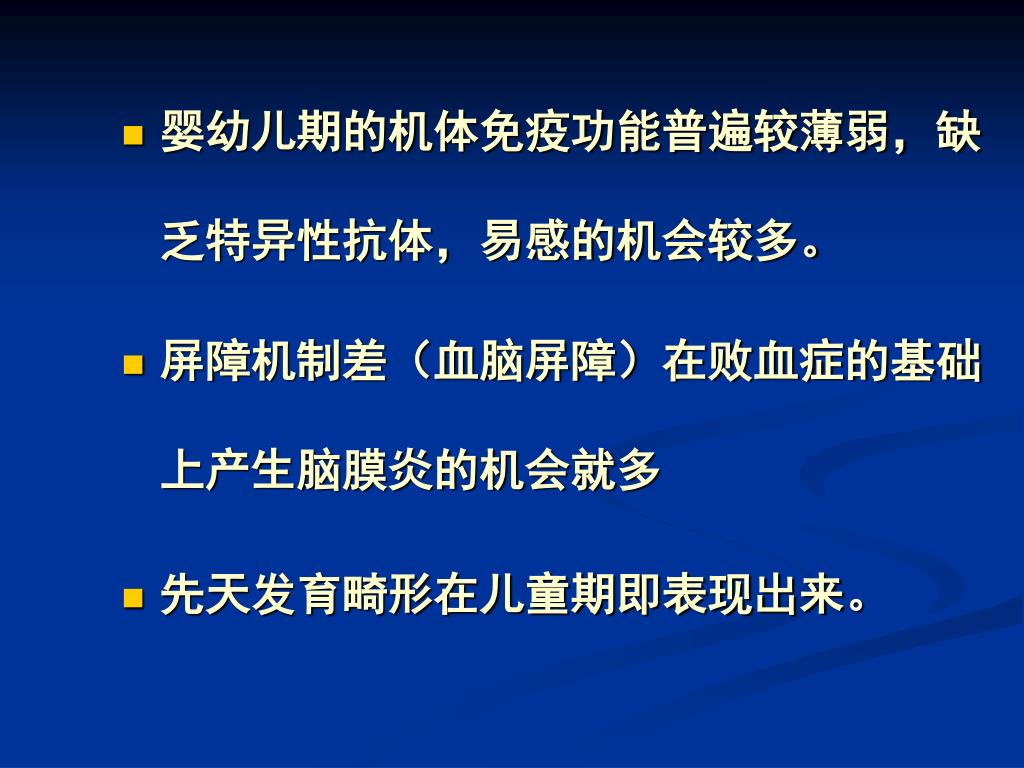 ■ 婴幼儿期的机体免疫功能普遍较薄弱，缺乏特异性抗体，易感的机会较多。

■ 屏障机制差（血脑屏障）在败血症的基础上产生脑膜炎的机会就多

■ 先天发育畸形在儿童期即表现出来。